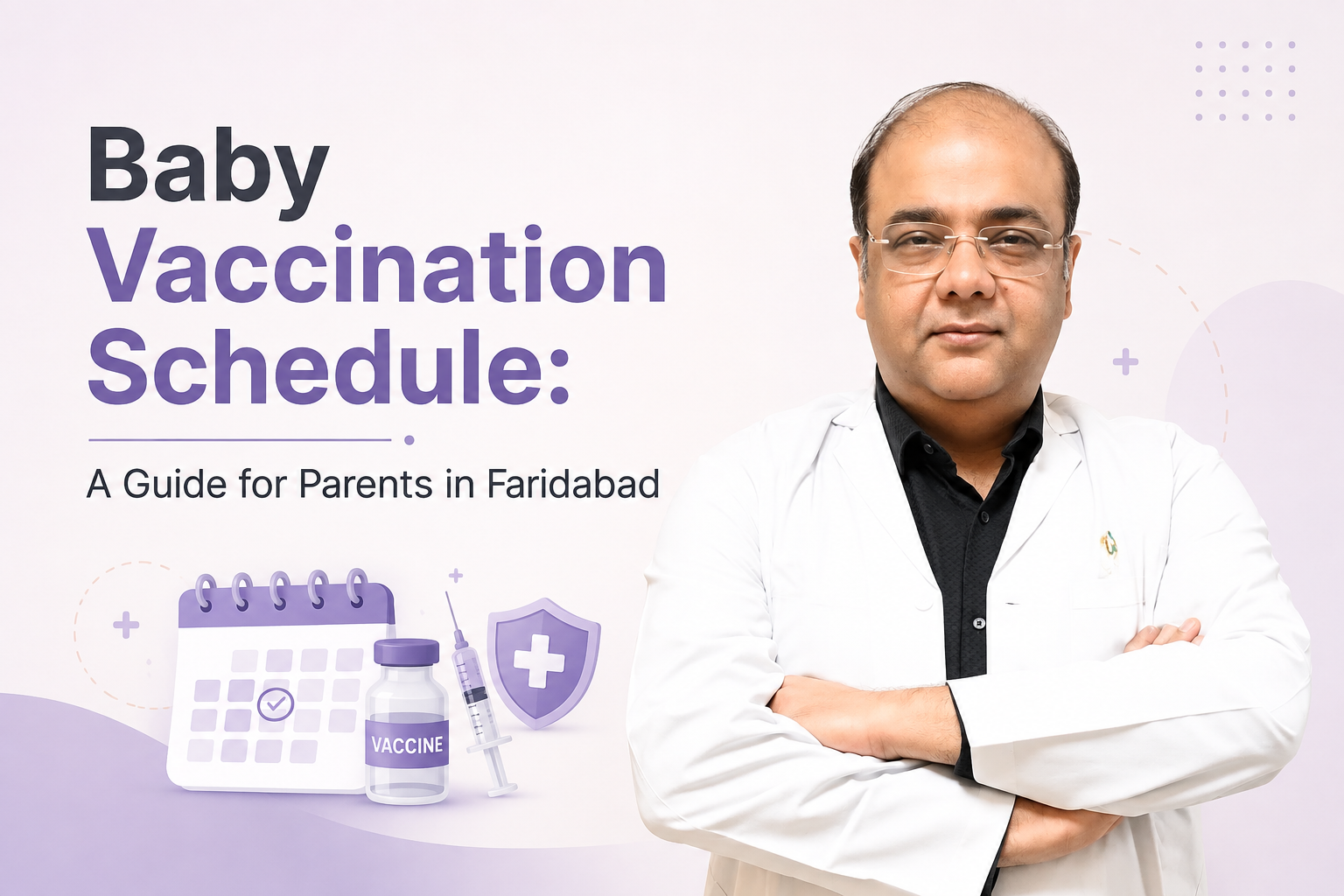 Baby
Vaccination
Schedule:

A Guide for Parents in Faridabad

VACCINE